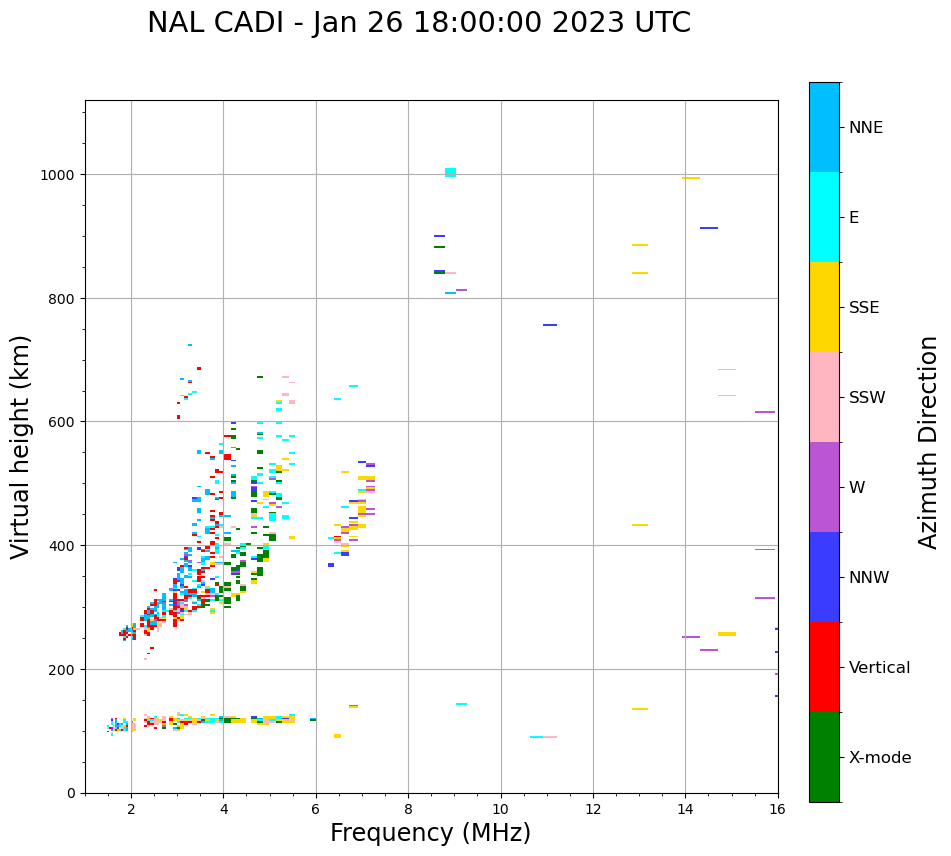 NAL CADI - Jan 26 18:00:00 2023 UTC

Virtual height (km)

1000
800
600
400
200
0

2
4
6
8
10
12
14
16

Frequency (MHz)

NNE
E
SSE
SSW
W
NNW
Vertical
X-mode

Azimuth Direction